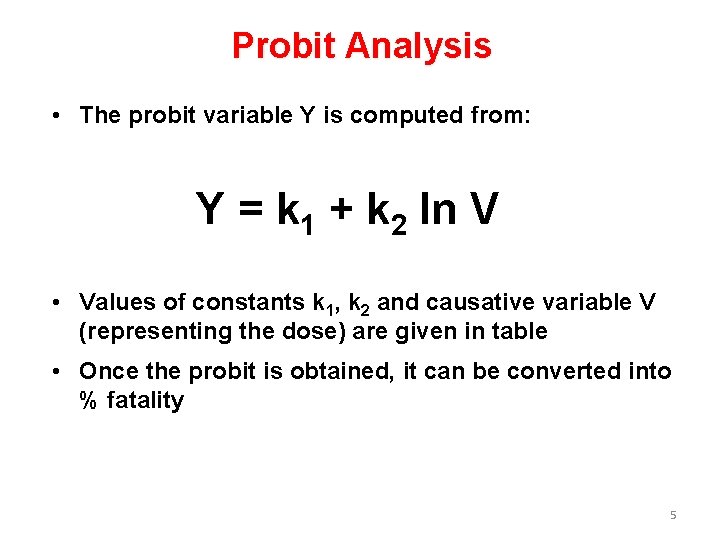 Probit Analysis

• The probit variable Y is computed from:

$Y = k_1 + k_2 \ln V$

• Values of constants $k_1$, $k_2$ and causative variable V (representing the dose) are given in table

• Once the probit is obtained, it can be converted into % fatality

5